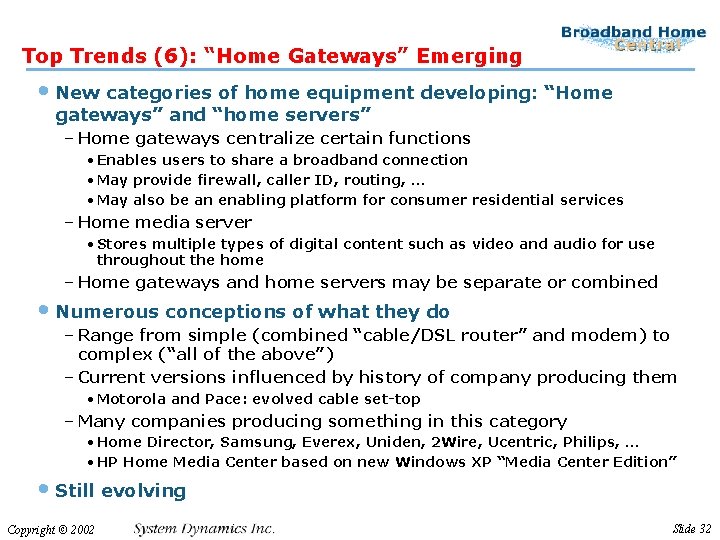 Broadband Home Central

Top Trends (6): “Home Gateways” Emerging

• New categories of home equipment developing: “Home gateways” and “home servers”
– Home gateways centralize certain functions
• Enables users to share a broadband connection
• May provide firewall, caller ID, routing, ...
• May also be an enabling platform for consumer residential services
– Home media server
• Stores multiple types of digital content such as video and audio for use throughout the home
– Home gateways and home servers may be separate or combined

• Numerous conceptions of what they do
– Range from simple (combined “cable/DSL router” and modem) to complex (“all of the above”)
– Current versions influenced by history of company producing them
• Motorola and Pace: evolved cable set-top
– Many companies producing something in this category
• Home Director, Samsung, Everex, Uniden, 2Wire, Ucentric, Philips, ...
• HP Home Media Center based on new Windows XP “Media Center Edition”

• Still evolving

Copyright © 2002 System Dynamics Inc. Slide 32